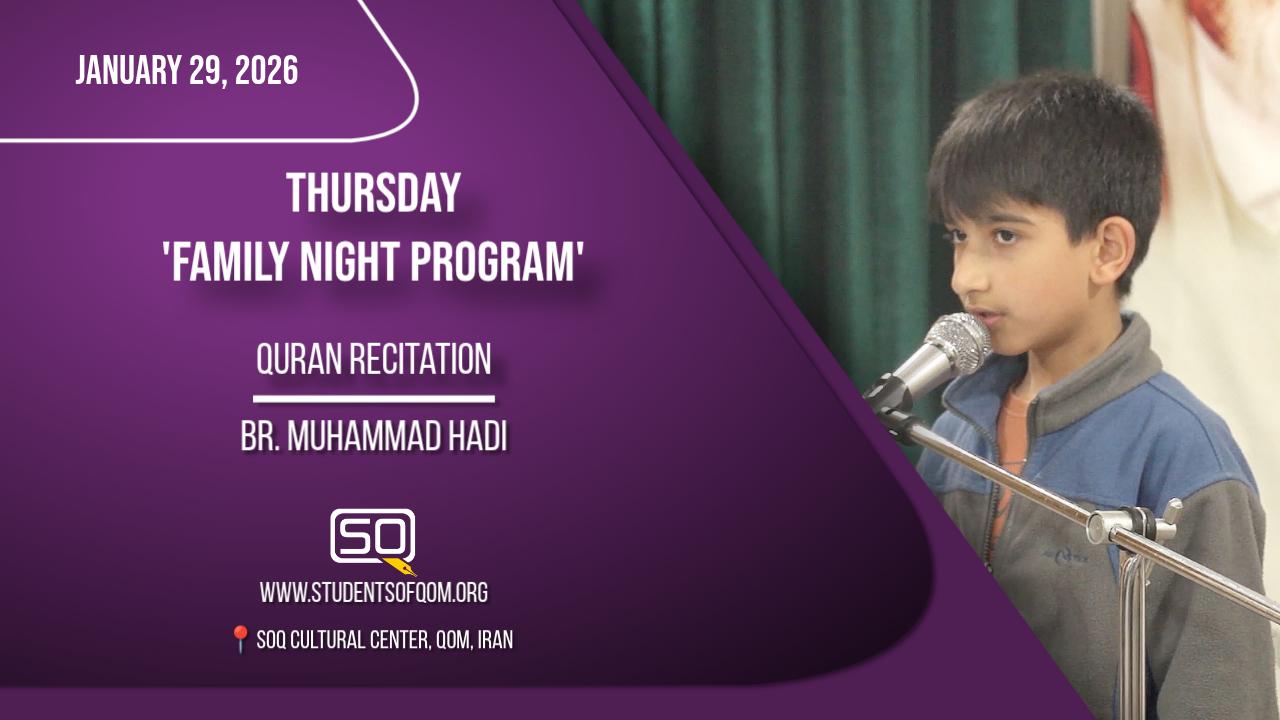 JANUARY 29, 2026

THURSDAY
'FAMILY NIGHT PROGRAM'

QURAN RECITATION

BR. MUHAMMAD HADI

SQ

WWW.STUDENTSOFQOM.ORG

SOQ CULTURAL CENTER, QOM, IRAN